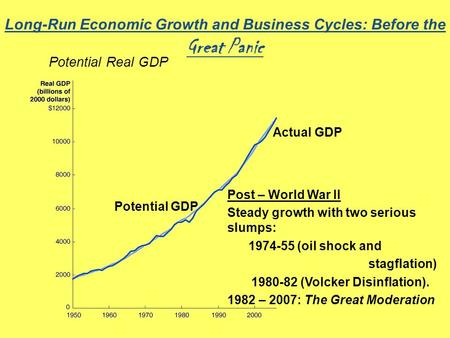 Long-Run Economic Growth and Business Cycles: Before the Great Panic

Potential Real GDP

Real GDP (billions of 2000 dollars)
$12000
10000
8000
6000
4000
2000
0
1950 1960 1970 1980 1990 2000

Actual GDP

Potential GDP

Post – World War II
Steady growth with two serious slumps:
1974-55 (oil shock and stagflation)
1980-82 (Volcker Disinflation).
1982 – 2007: The Great Moderation